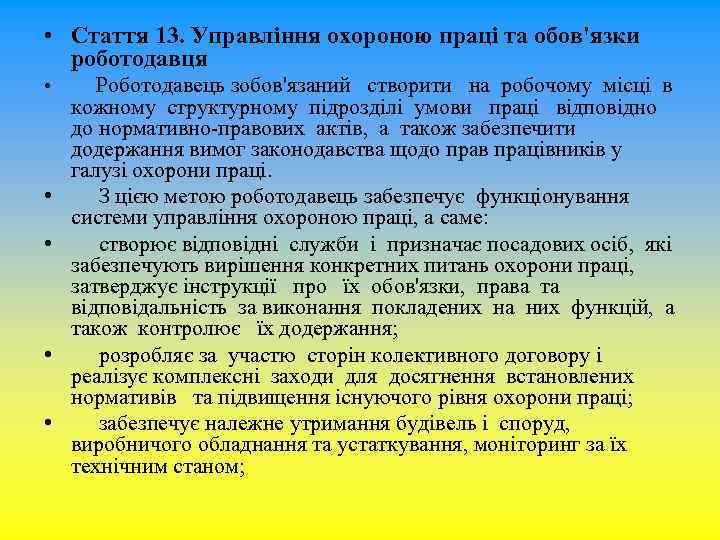 • Стаття 13. Управління охороною праці та обов'язки роботодавця

• Роботодавець зобов'язаний створити на робочому місці в кожному структурному підрозділі умови праці відповідно до нормативно-правових актів, а також забезпечити додержання вимог законодавства щодо прав працівників у галузі охорони праці.

• З цією метою роботодавець забезпечує функціонування системи управління охороною праці, а саме:

• створює відповідні служби і призначає посадових осіб, які забезпечують вирішення конкретних питань охорони праці, затверджує інструкції про їх обов'язки, права та відповідальність за виконання покладених на них функцій, а також контролює їх додержання;

• розробляє за участю сторін колективного договору і реалізує комплексні заходи для досягнення встановлених нормативів та підвищення існуючого рівня охорони праці;

• забезпечує належне утримання будівель і споруд, виробничого обладнання та устаткування, моніторинг за їх технічним станом;